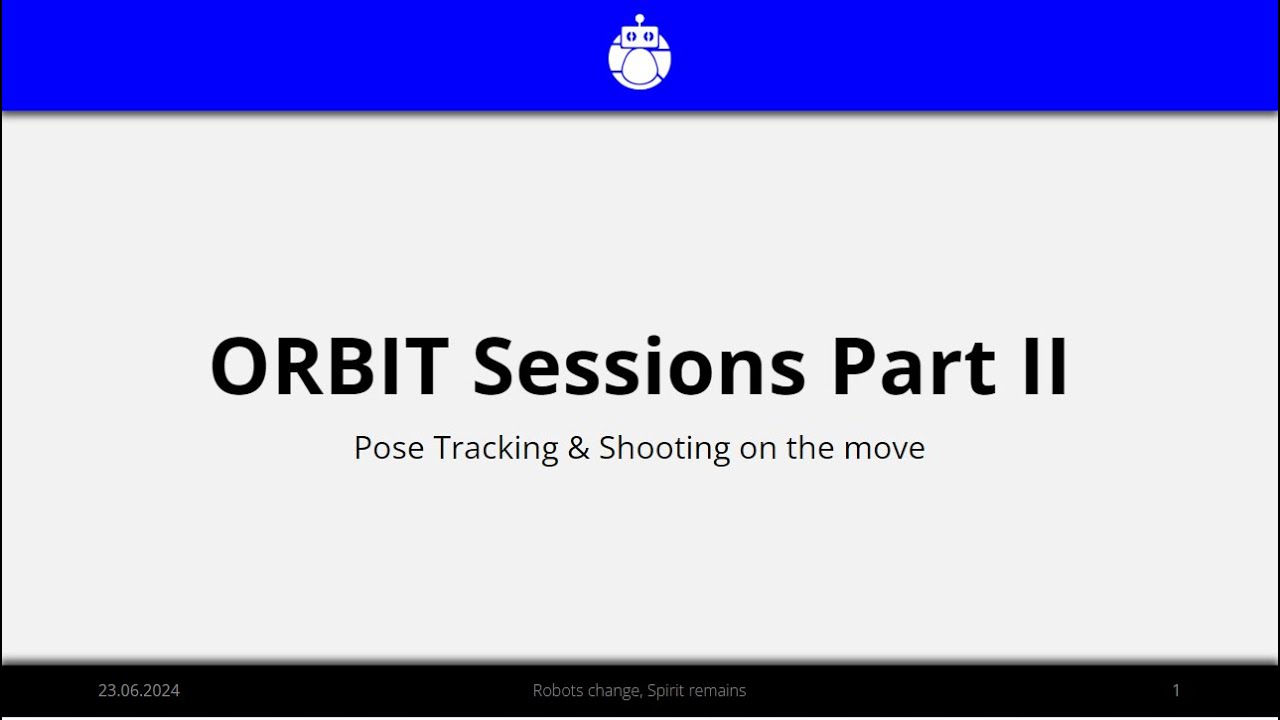 ORBIT Sessions Part II

Pose Tracking & Shooting on the move

23.06.2024

Robots change, Spirit remains

1